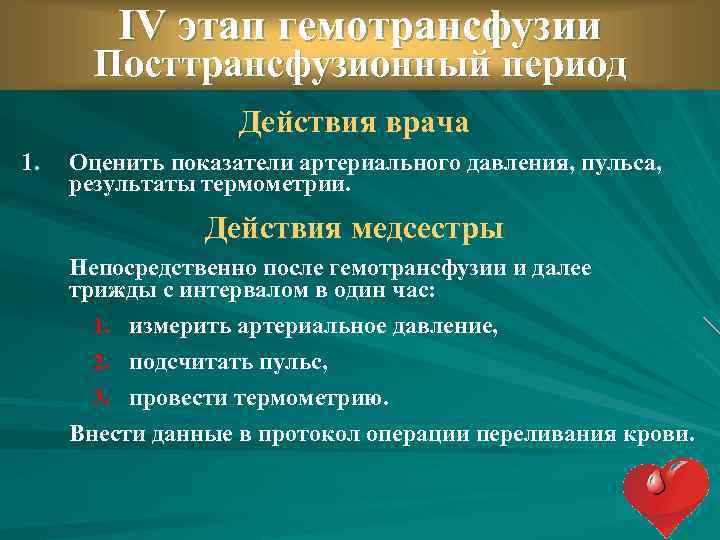 IV этап гемотрансфузии
Посттрансфузионный период

Действия врача

1. Оценить показатели артериального давления, пульса, результаты термометрии.

Действия медсестры

Непосредственно после гемотрансфузии и далее трижды с интервалом в один час:

1. измерить артериальное давление,

2. подсчитать пульс,

3. провести термометрию.

Внести данные в протокол операции переливания крови.